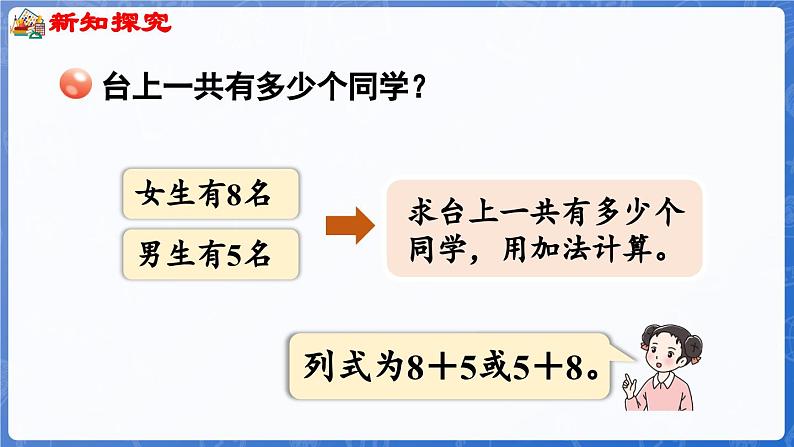 新知探究

台上一共有多少个同学？

女生有8名

男生有5名

求台上一共有多少个同学，用加法计算。

列式为$8+5$或$5+8$。